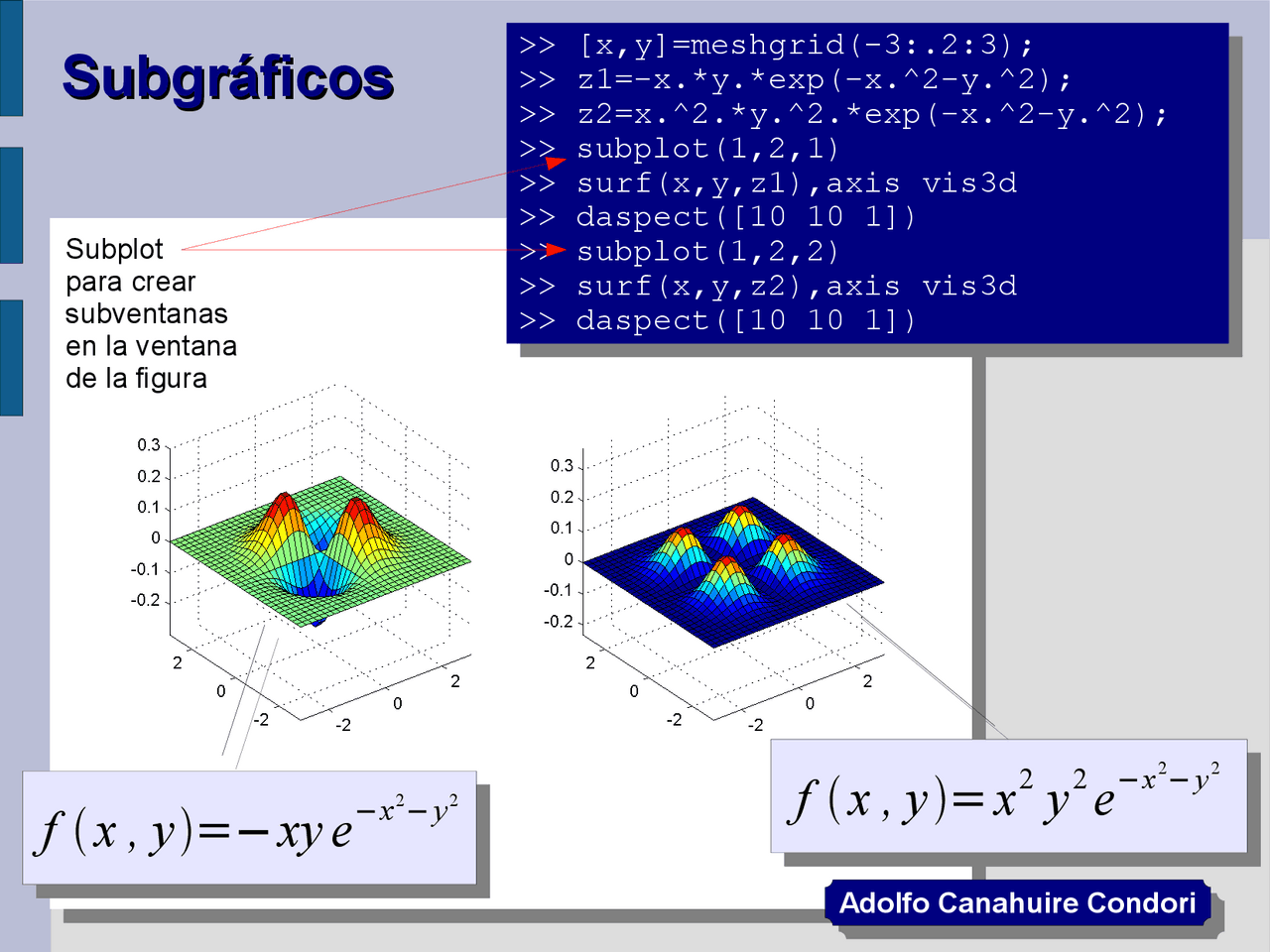 Subgráficos

>> [x,y]=meshgrid(-3:.2:3);
>> z1=-x.*y.*exp(-x.^2-y.^2);
>> z2=x.^2.*y.^2.*exp(-x.^2-y.^2);
>> subplot(1,2,1)
>> surf(x,y,z1),axis vis3d
>> daspect([10 10 1])
>> subplot(1,2,2)
>> surf(x,y,z2),axis vis3d
>> daspect([10 10 1])

Subplot para crear subventanas en la ventana de la figura

0.3
0.2
0.1
0
-0.1
-0.2
2
0
-2
-2
0
2

0.3
0.2
0.1
0
-0.1
-0.2
2
0
-2
-2
0
2

$f(x,y)=-xy\,e^{-x^2-y^2}$

$f(x,y)=x^2y^2e^{-x^2-y^2}$

Adolfo Canahuire Condori